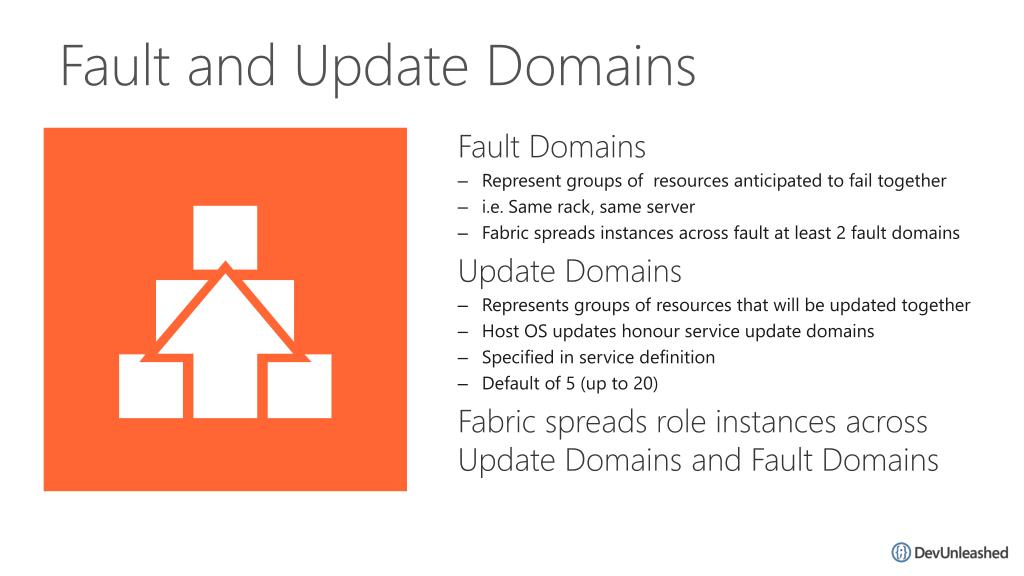 Fault and Update Domains

Fault Domains

– Represent groups of resources anticipated to fail together
– i.e. Same rack, same server
– Fabric spreads instances across fault at least 2 fault domains

Update Domains

– Represents groups of resources that will be updated together
– Host OS updates honour service update domains
– Specified in service definition
– Default of 5 (up to 20)

Fabric spreads role instances across Update Domains and Fault Domains

DevUnleashed